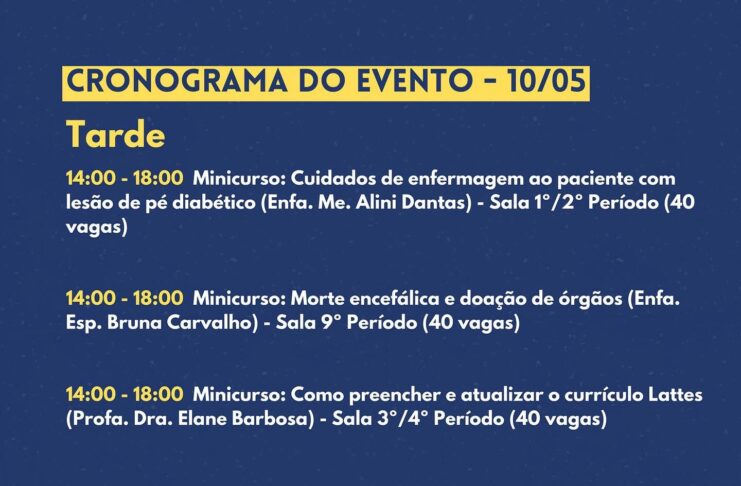 CRONOGRAMA DO EVENTO - 10/05

Tarde

14:00 - 18:00 Minicurso: Cuidados de enfermagem ao paciente com lesão de pé diabético (Enfa. Me. Alini Dantas) - Sala 1°/2° Período (40 vagas)

14:00 - 18:00 Minicurso: Morte encefálica e doação de órgãos (Enfa. Esp. Bruna Carvalho) - Sala 9° Período (40 vagas)

14:00 - 18:00 Minicurso: Como preencher e atualizar o currículo Lattes (Profa. Dra. Elane Barbosa) - Sala 3°/4° Período (40 vagas)